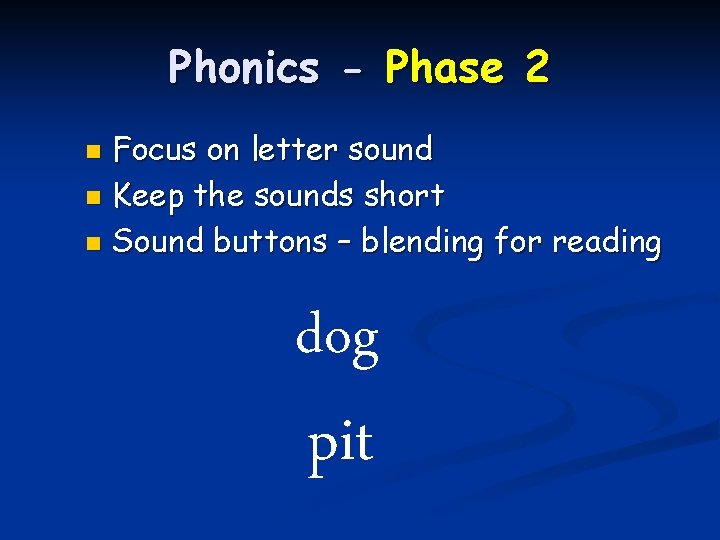 Phonics - Phase 2

- Focus on letter sound
- Keep the sounds short
- Sound buttons – blending for reading

dog

pit